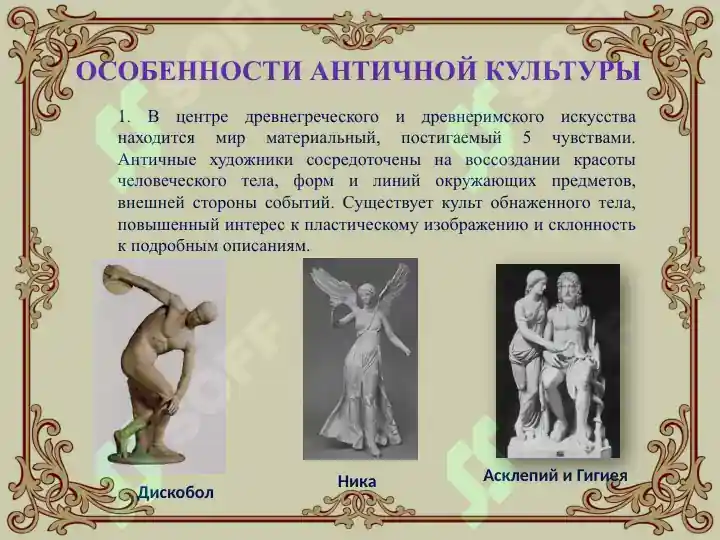 ОСОБЕННОСТИ АНТИЧНОЙ КУЛЬТУРЫ

1. В центре древнегреческого и древнеримского искусства находится мир материальный, постигаемый 5 чувствами. Античные художники сосредоточены на воссоздании красоты человеческого тела, форм и линий окружающих предметов, внешней стороны событий. Существует культ обнаженного тела, повышенный интерес к пластическому изображению и склонность к подробным описаниям.

Дискобол

Ника

Асклепий и Гигиея